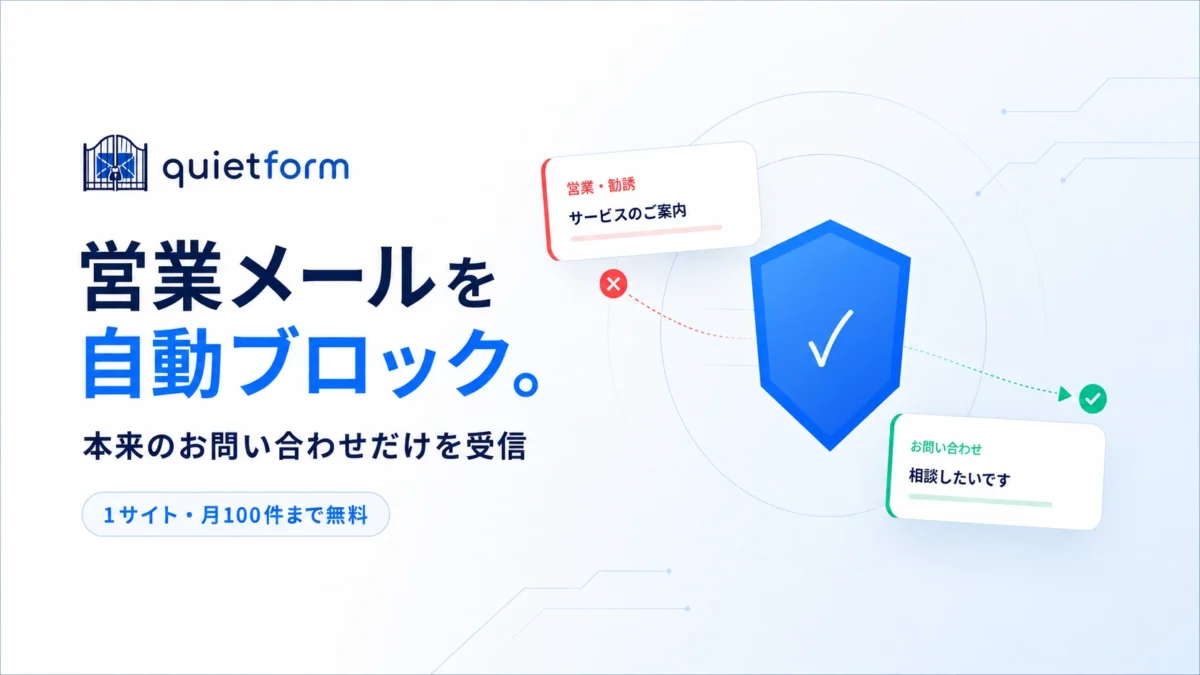 quietform

営業メールを
自動ブロック。

本来のお問い合わせだけを受信

1サイト・月100件まで無料

営業・勧誘
サービスのご案内

お問い合わせ
相談したいです